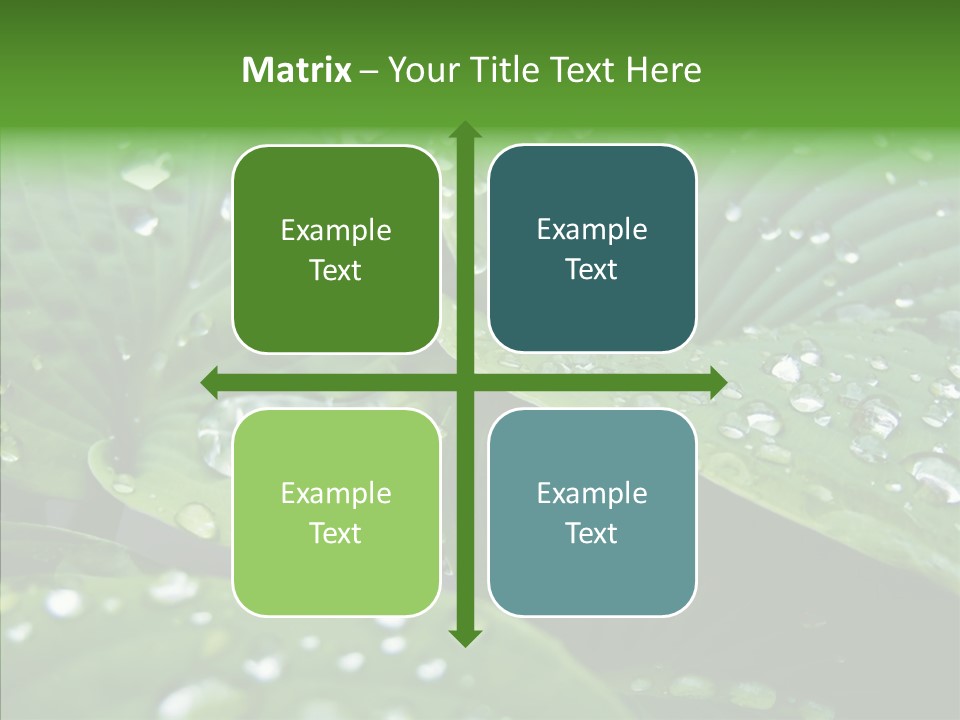 Matrix – Your Title Text Here

Example Text

Example Text

Example Text

Example Text